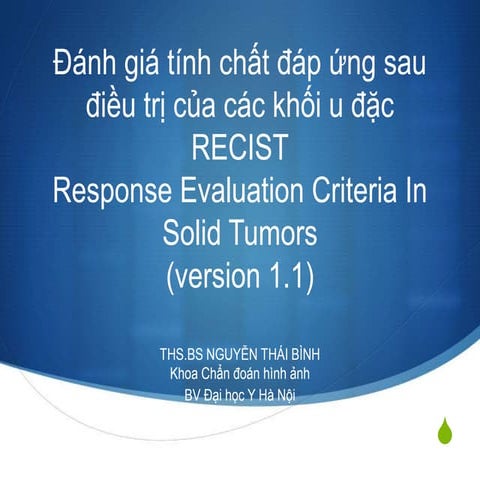 Đánh giá tính chất đáp ứng sau điều trị của các khối u đặc
RECIST
Response Evaluation Criteria In Solid Tumors
(version 1.1)

THS.BS NGUYỄN THÁI BÌNH
Khoa Chẩn đoán hình ảnh
BV Đại học Y Hà Nội